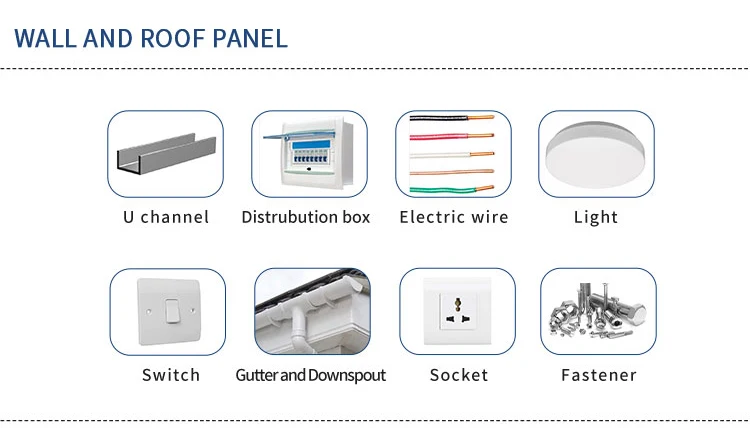 WALL AND ROOF PANEL

U channel

Distrubution box

Electric wire

Light

Switch

Gutter and Downspout

Socket

Fastener